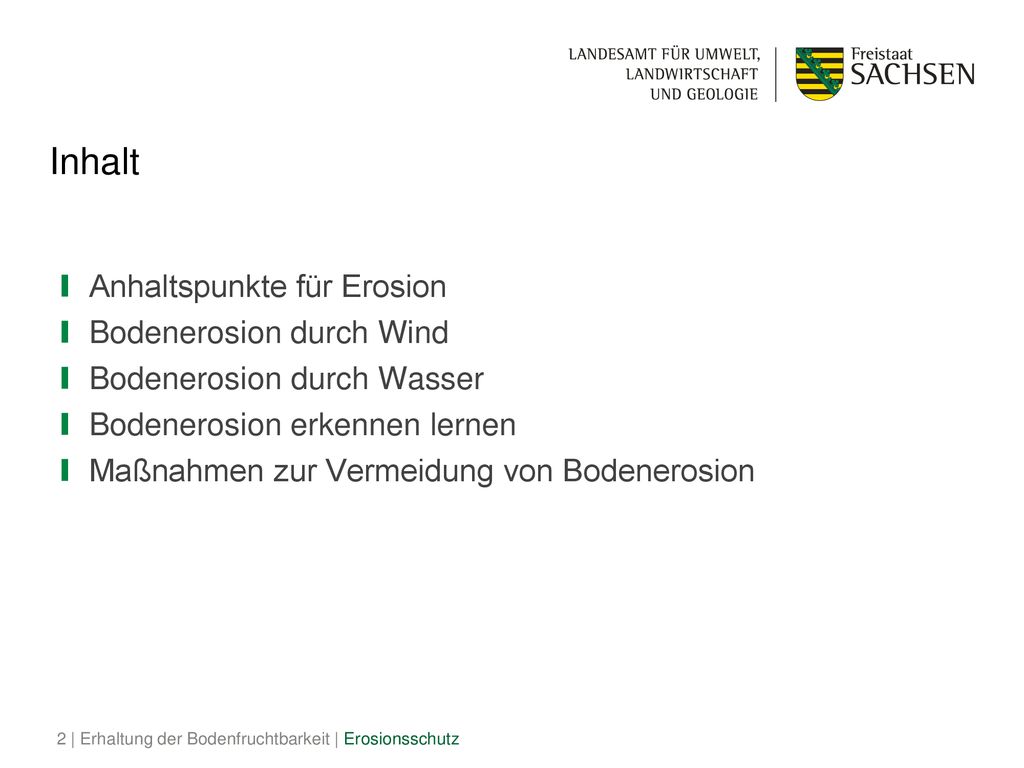 LANDESAMT FÜR UMWELT, LANDWIRTSCHAFT UND GEOLOGIE

Freistaat SACHSEN

Inhalt

Anhaltspunkte für Erosion
Bodenerosion durch Wind
Bodenerosion durch Wasser
Bodenerosion erkennen lernen
Maßnahmen zur Vermeidung von Bodenerosion

2 | Erhaltung der Bodenfruchtbarkeit | Erosionsschutz